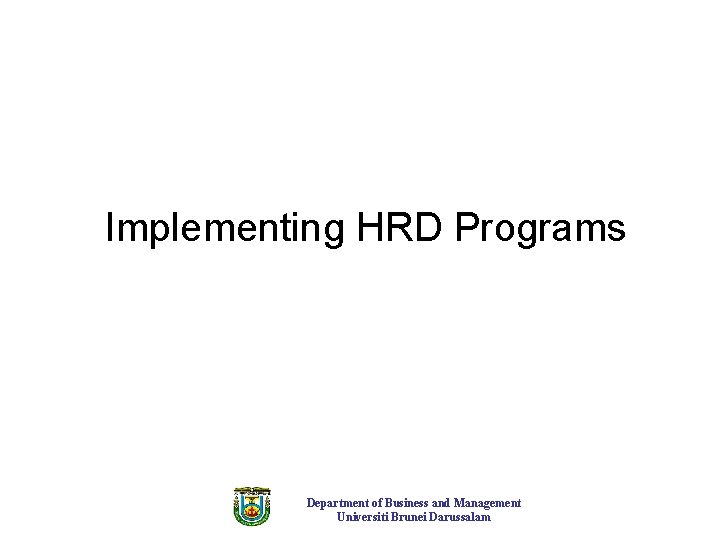 Implementing HRD Programs

Department of Business and Management
Universiti Brunei Darussalam